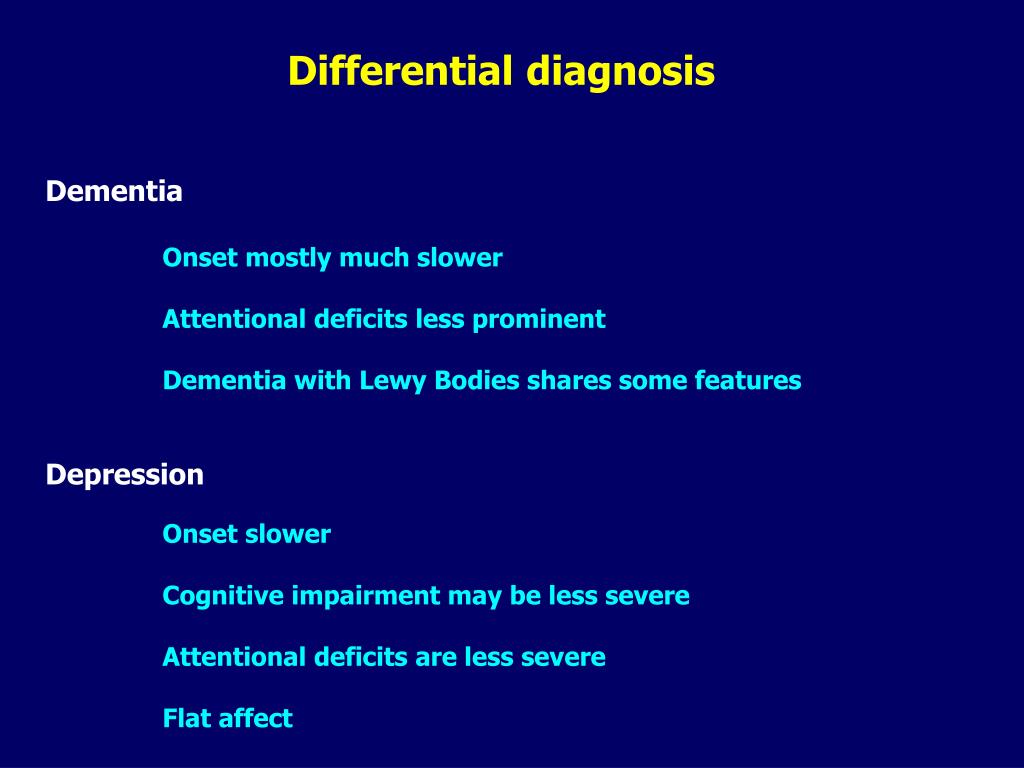 Differential diagnosis

Dementia

Onset mostly much slower

Attentional deficits less prominent

Dementia with Lewy Bodies shares some features

Depression

Onset slower

Cognitive impairment may be less severe

Attentional deficits are less severe

Flat affect